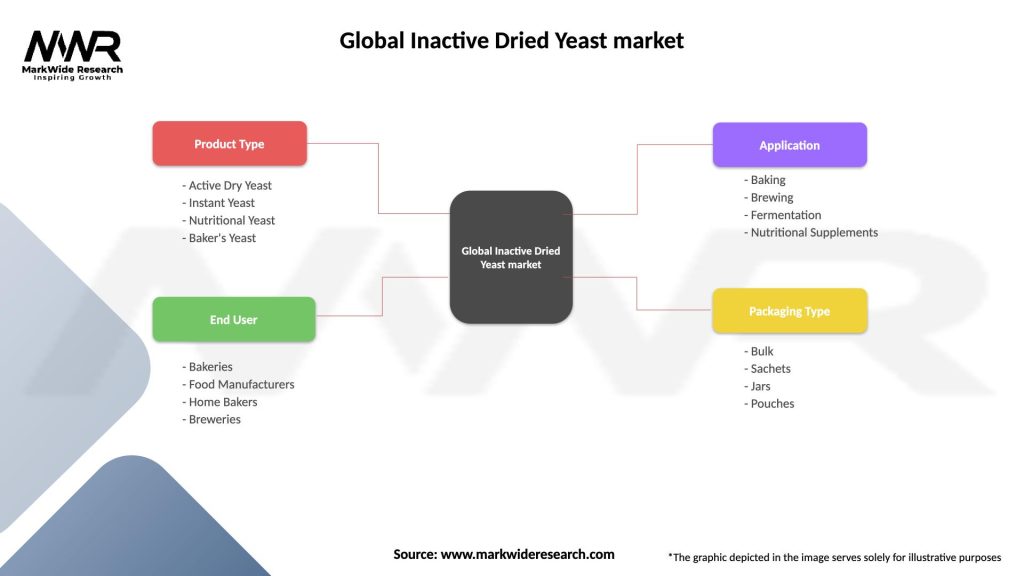 MWR
MarkWide Research
Inspiring Growth

Global Inactive Dried Yeast market

Product Type

- Active Dry Yeast
- Instant Yeast
- Nutritional Yeast
- Baker's Yeast

End User

- Bakeries
- Food Manufacturers
- Home Bakers
- Breweries

Global Inactive Dried Yeast market

Application

- Baking
- Brewing
- Fermentation
- Nutritional Supplements

Packaging Type

- Bulk
- Sachets
- Jars
- Pouches

Source: www.markwideresearch.com

*The graphic depicted in the image serves solely for illustrative purposes